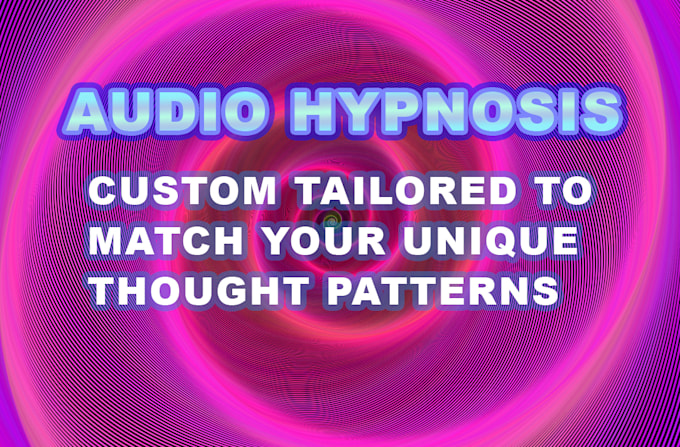 AUDIO HYPNOSIS

CUSTOM TAILORED TO MATCH YOUR UNIQUE THOUGHT PATTERNS